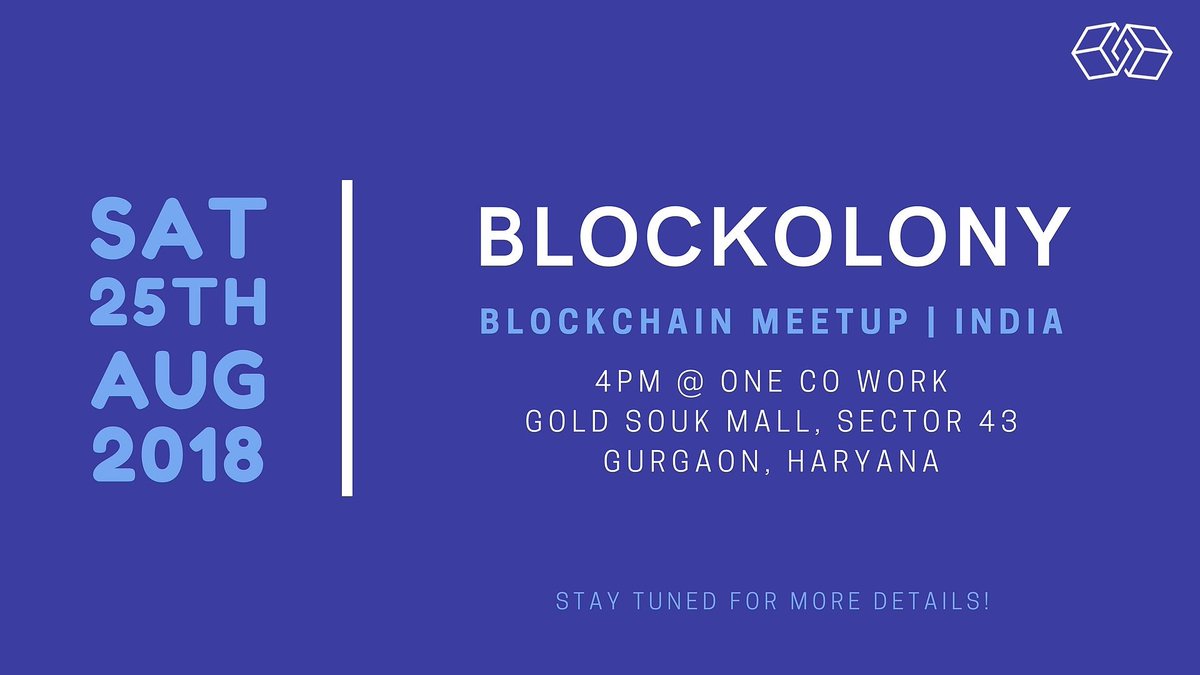 SAT
25TH
AUG
2018

BLOCKOLONY

BLOCKCHAIN MEETUP | INDIA

4PM @ ONE CO WORK
GOLD SOUK MALL, SECTOR 43
GURGAON, HARYANA

STAY TUNED FOR MORE DETAILS!